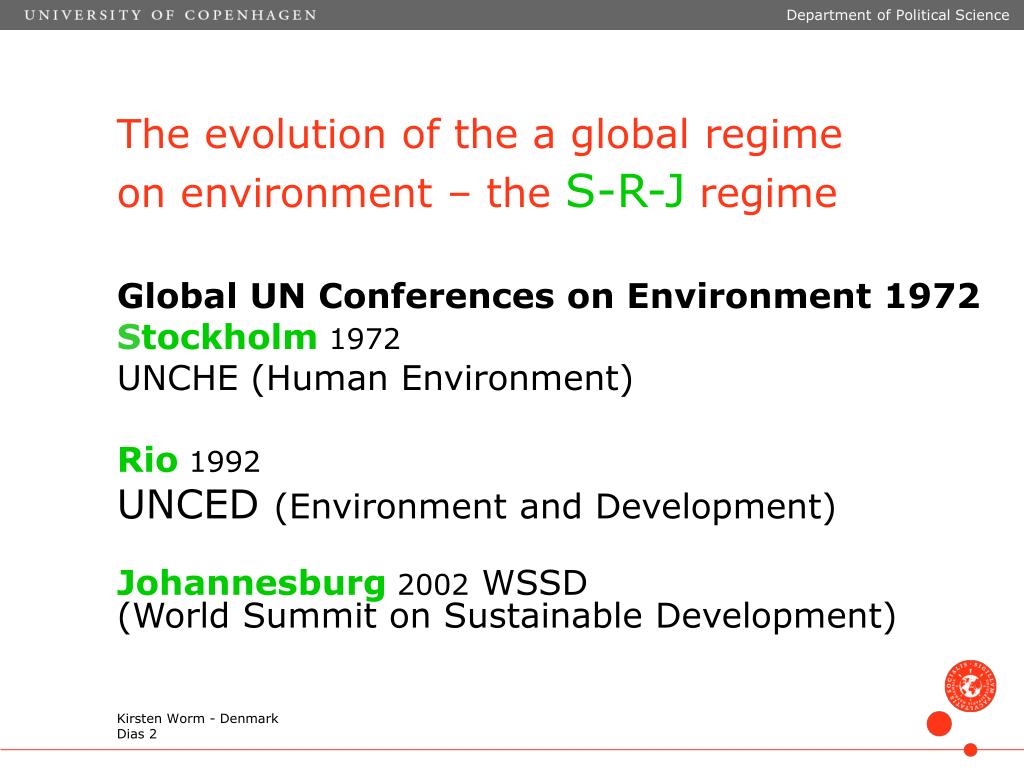 UNIVERSITY OF COPENHAGEN

Department of Political Science

The evolution of the a global regime on environment – the S-R-J regime

Global UN Conferences on Environment 1972
Stockholm 1972
UNCHE (Human Environment)

Rio 1992
UNCED (Environment and Development)

Johannesburg 2002 WSSD
(World Summit on Sustainable Development)

Kirsten Worm - Denmark
Dias 2